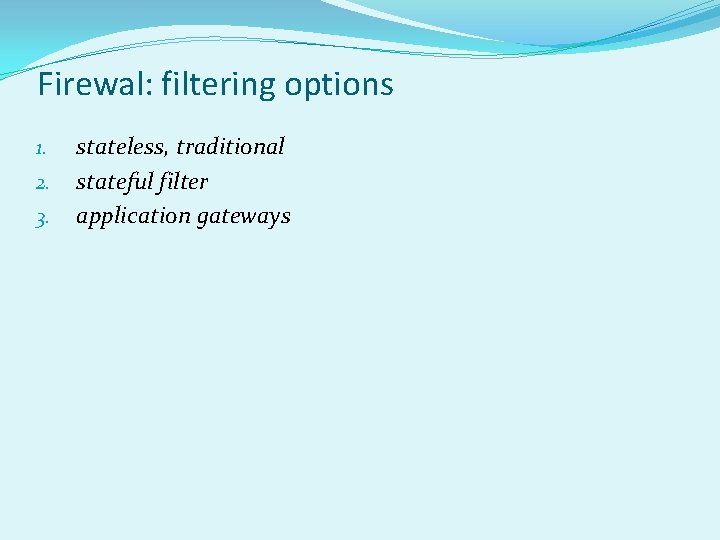 Firewal: filtering options

1. stateless, traditional
2. stateful filter
3. application gateways